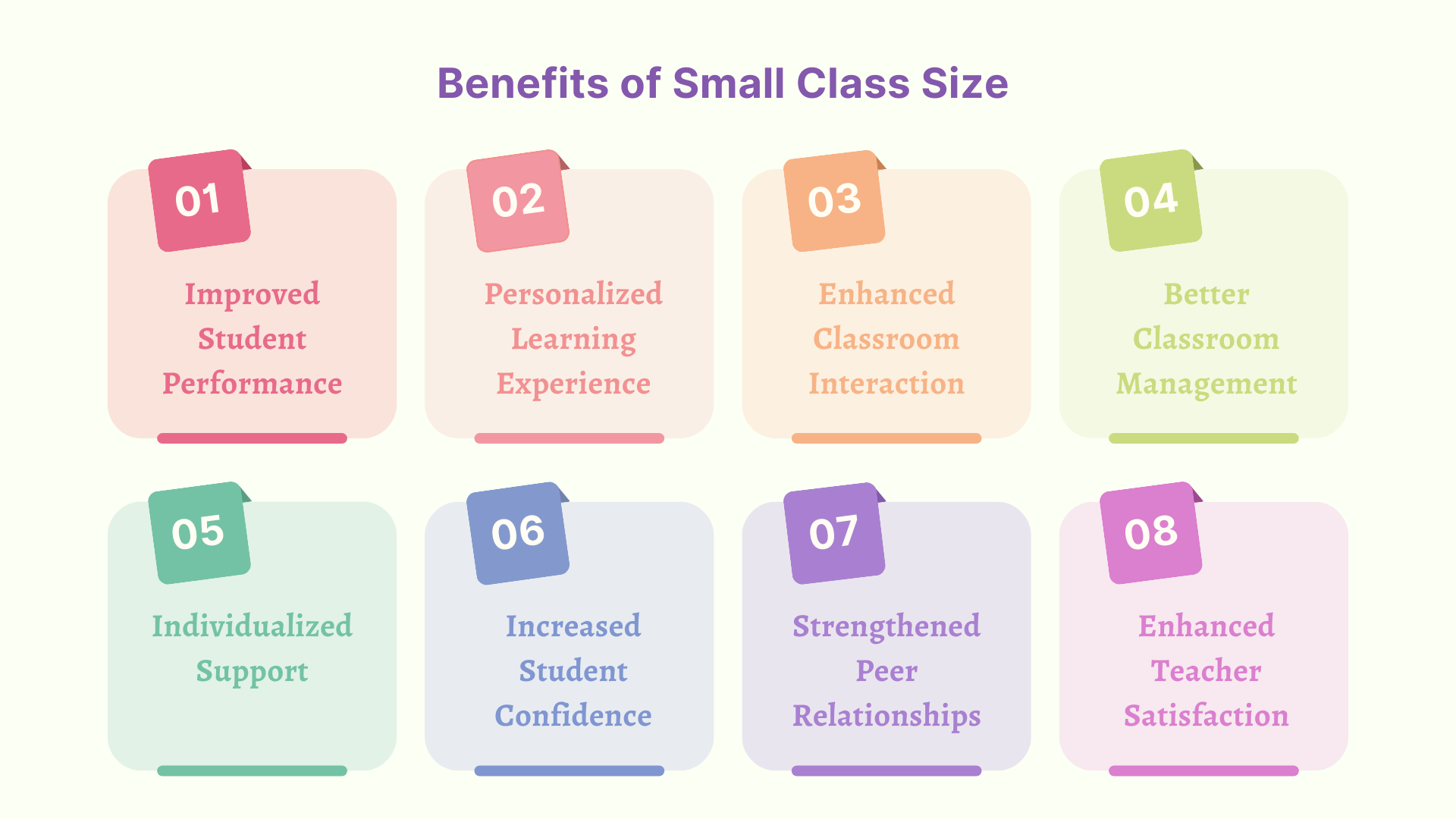 Benefits of Small Class Size

01

Improved Student Performance

02

Personalized Learning Experience

03

Enhanced Classroom Interaction

04

Better Classroom Management

05

Individualized Support

06

Increased Student Confidence

07

Strengthened Peer Relationships

08

Enhanced Teacher Satisfaction